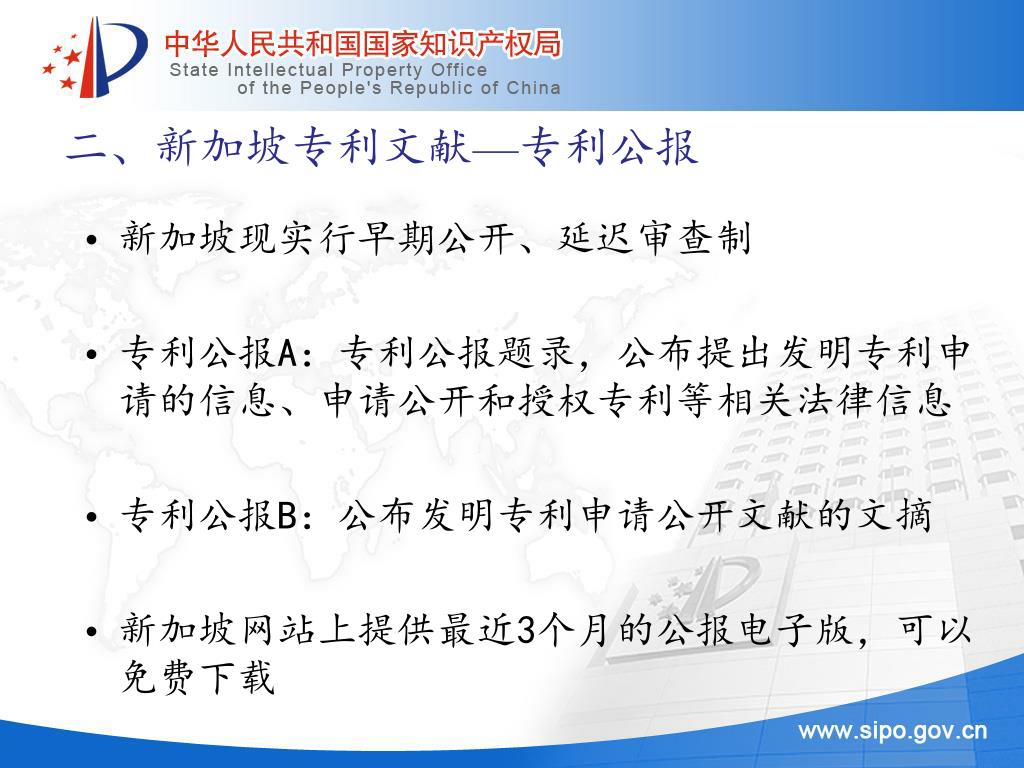 中华人民共和国国家知识产权局
State Intellectual Property Office of the People's Republic of China

二、新加坡专利文献—专利公报

• 新加坡现实行早期公开、延迟审查制

• 专利公报A：专利公报题录，公布提出发明专利申请的信息、申请公开和授权专利等相关法律信息

• 专利公报B：公布发明专利申请公开文献的文摘

• 新加坡网站上提供最近3个月的公报电子版，可以免费下载

www.sipo.gov.cn